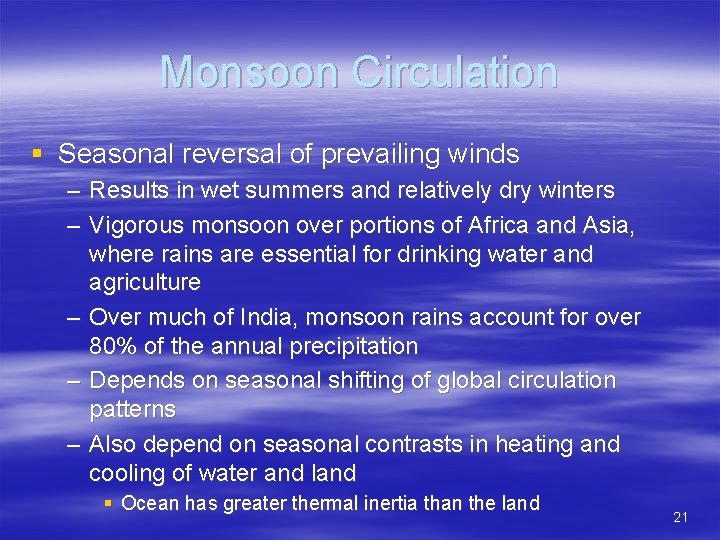 Monsoon Circulation

▪ Seasonal reversal of prevailing winds

– Results in wet summers and relatively dry winters

– Vigorous monsoon over portions of Africa and Asia, where rains are essential for drinking water and agriculture

– Over much of India, monsoon rains account for over 80% of the annual precipitation

– Depends on seasonal shifting of global circulation patterns

– Also depend on seasonal contrasts in heating and cooling of water and land

▪ Ocean has greater thermal inertia than the land

21